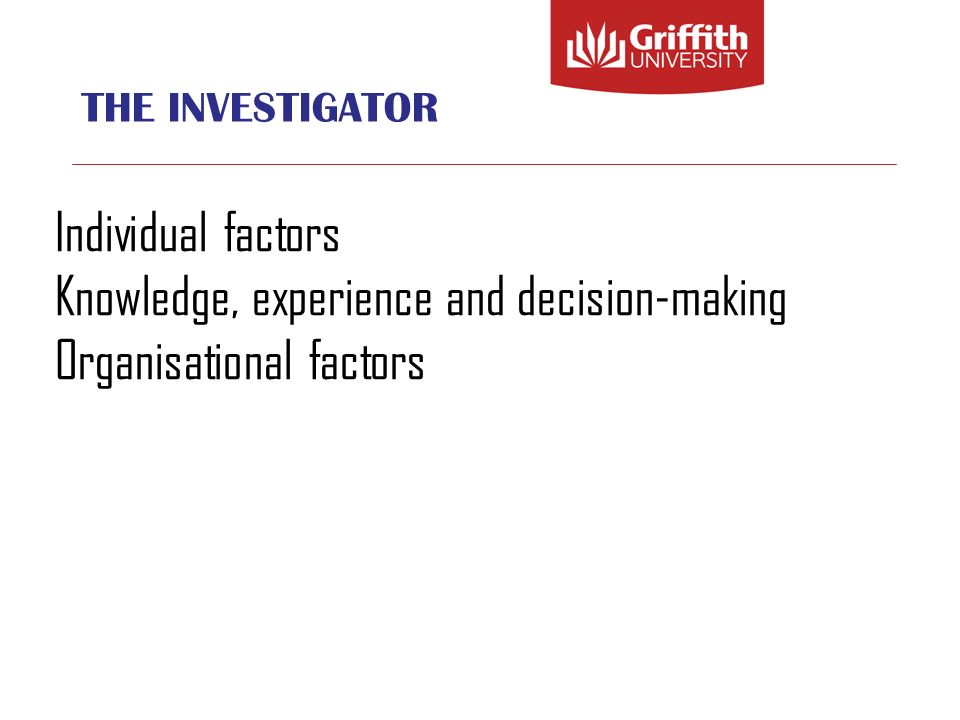 Griffith UNIVERSITY

THE INVESTIGATOR

Individual factors
Knowledge, experience and decision-making
Organisational factors